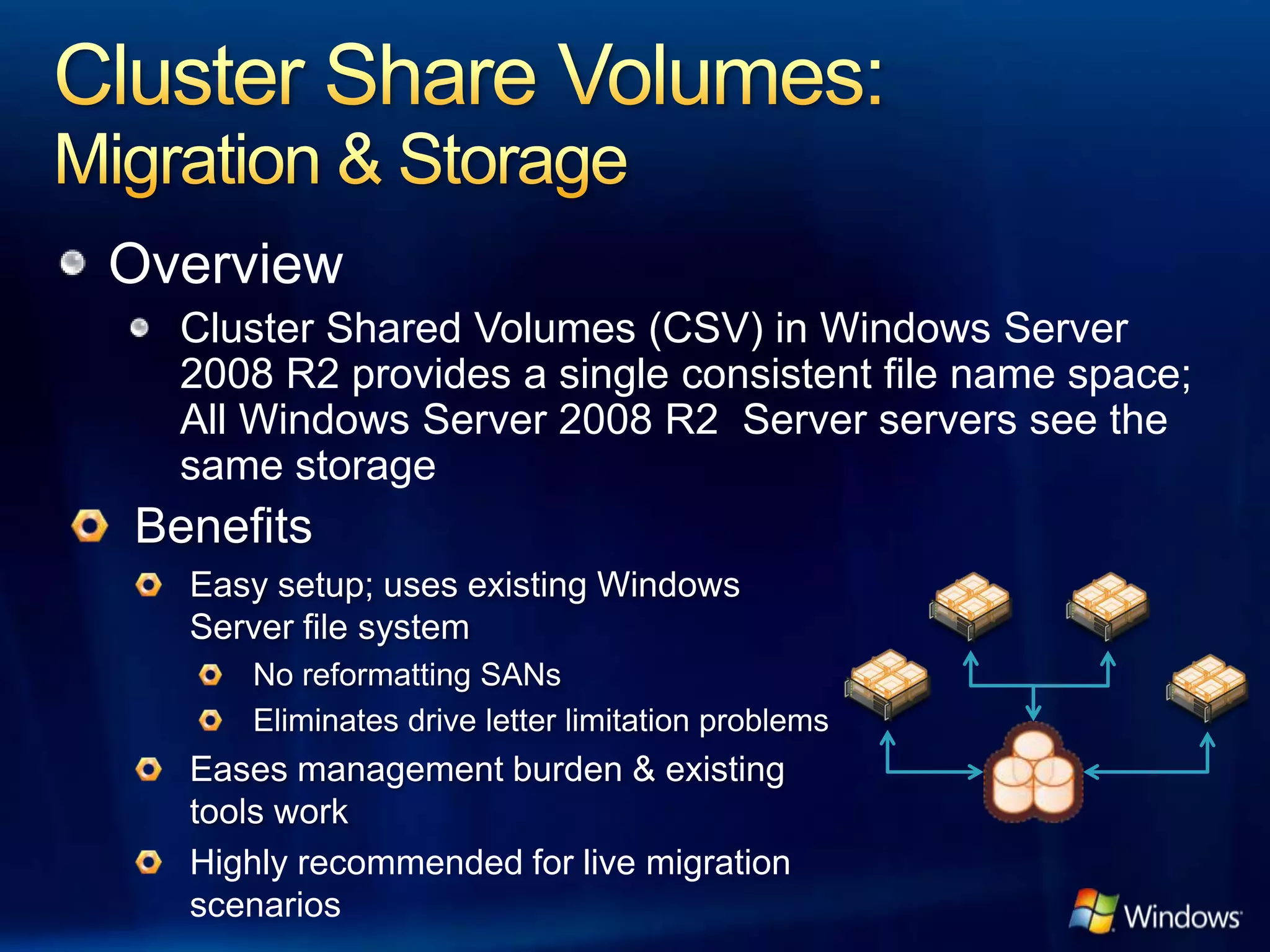 Cluster Share Volumes:
Migration & Storage

Overview

Cluster Shared Volumes (CSV) in Windows Server 2008 R2 provides a single consistent file name space; All Windows Server 2008 R2  Server servers see the same storage

Benefits

Easy setup; uses existing Windows Server file system

No reformatting SANs

Eliminates drive letter limitation problems

Eases management burden & existing tools work

Highly recommended for live migration scenarios

Windows